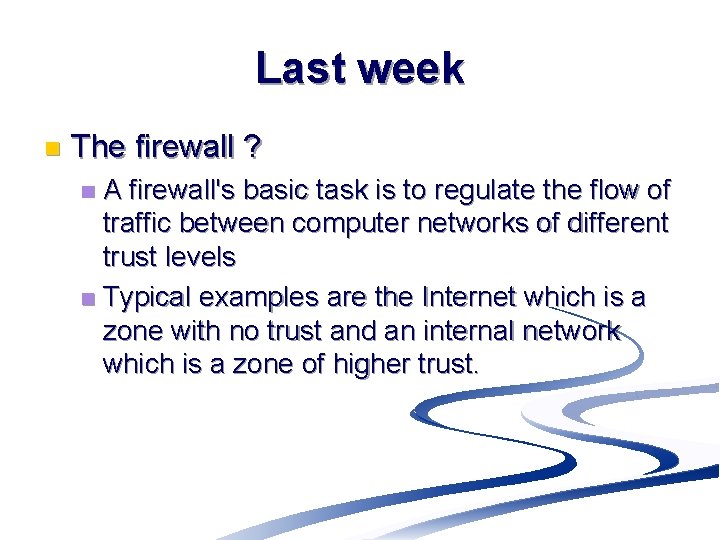 Last week

The firewall ?

A firewall's basic task is to regulate the flow of traffic between computer networks of different trust levels

Typical examples are the Internet which is a zone with no trust and an internal network which is a zone of higher trust.